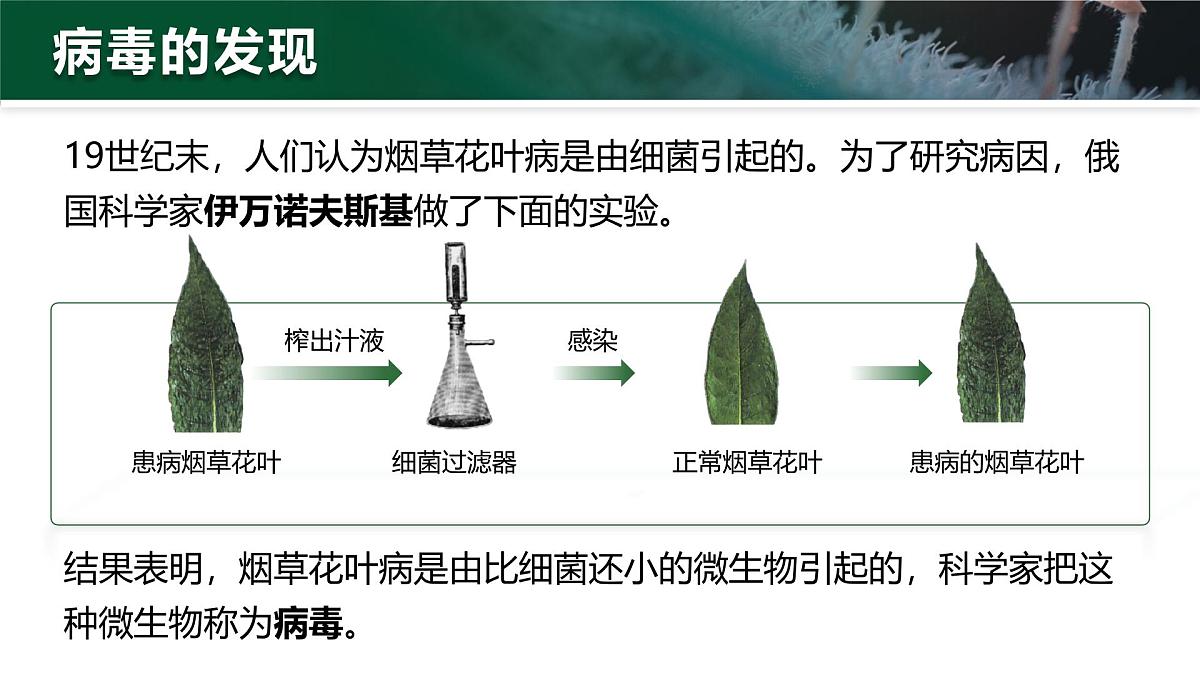 病毒的发现

19世纪末，人们认为烟草花叶病是由细菌引起的。为了研究病因，俄国科学家伊万诺夫斯基做了下面的实验。

榨出汁液

感染

患病烟草花叶

细菌过滤器

正常烟草花叶

患病的烟草花叶

结果表明，烟草花叶病是由比细菌还小的微生物引起的，科学家把这种微生物称为病毒。